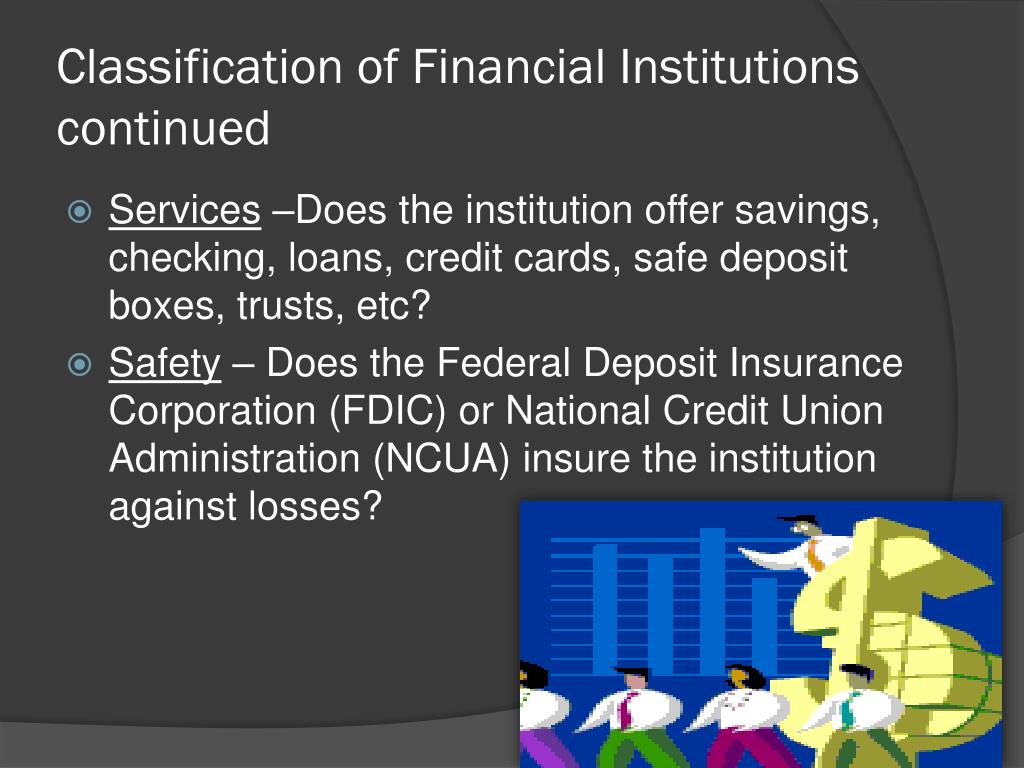 Classification of Financial Institutions continued

Services –Does the institution offer savings, checking, loans, credit cards, safe deposit boxes, trusts, etc?

Safety – Does the Federal Deposit Insurance Corporation (FDIC) or National Credit Union Administration (NCUA) insure the institution against losses?